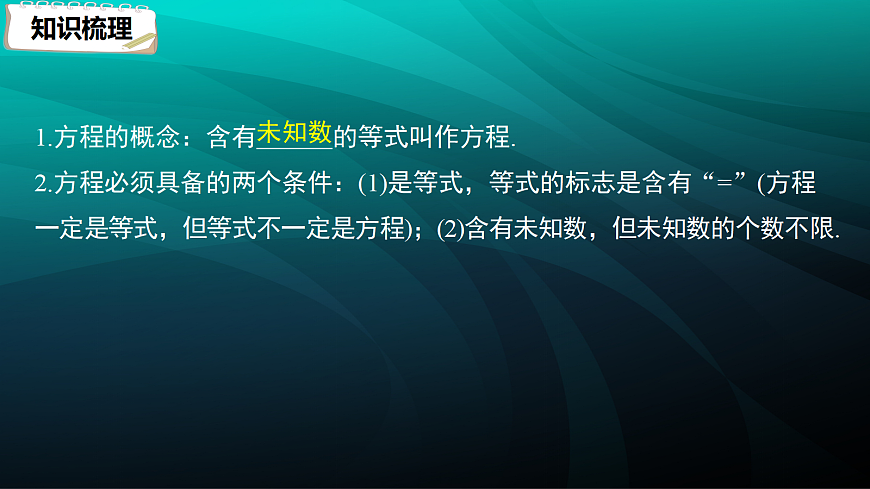 知识梳理

1.方程的概念：含有未知数的等式叫作方程.

2.方程必须具备的两个条件：(1)是等式，等式的标志是含有“=”(方程一定是等式，但等式不一定是方程)；(2)含有未知数，但未知数的个数不限.